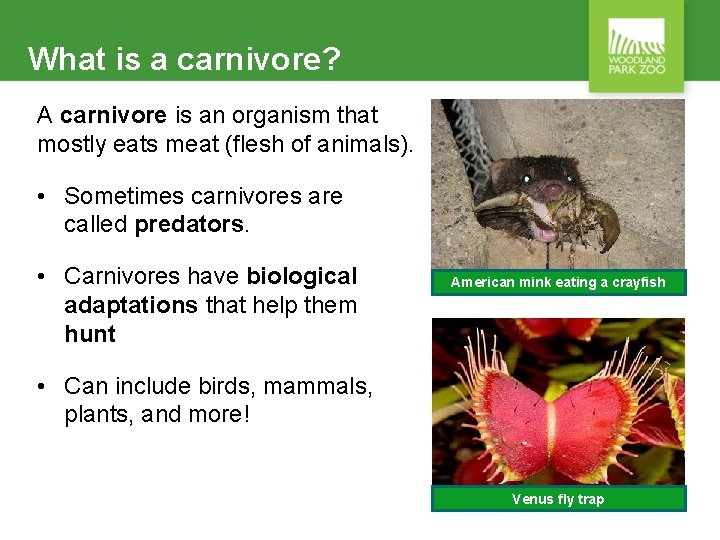 What is a carnivore?

WOODLAND PARK ZOO

A carnivore is an organism that mostly eats meat (flesh of animals).

• Sometimes carnivores are called predators.

• Carnivores have biological adaptations that help them hunt

• Can include birds, mammals, plants, and more!

American mink eating a crayfish

Venus fly trap